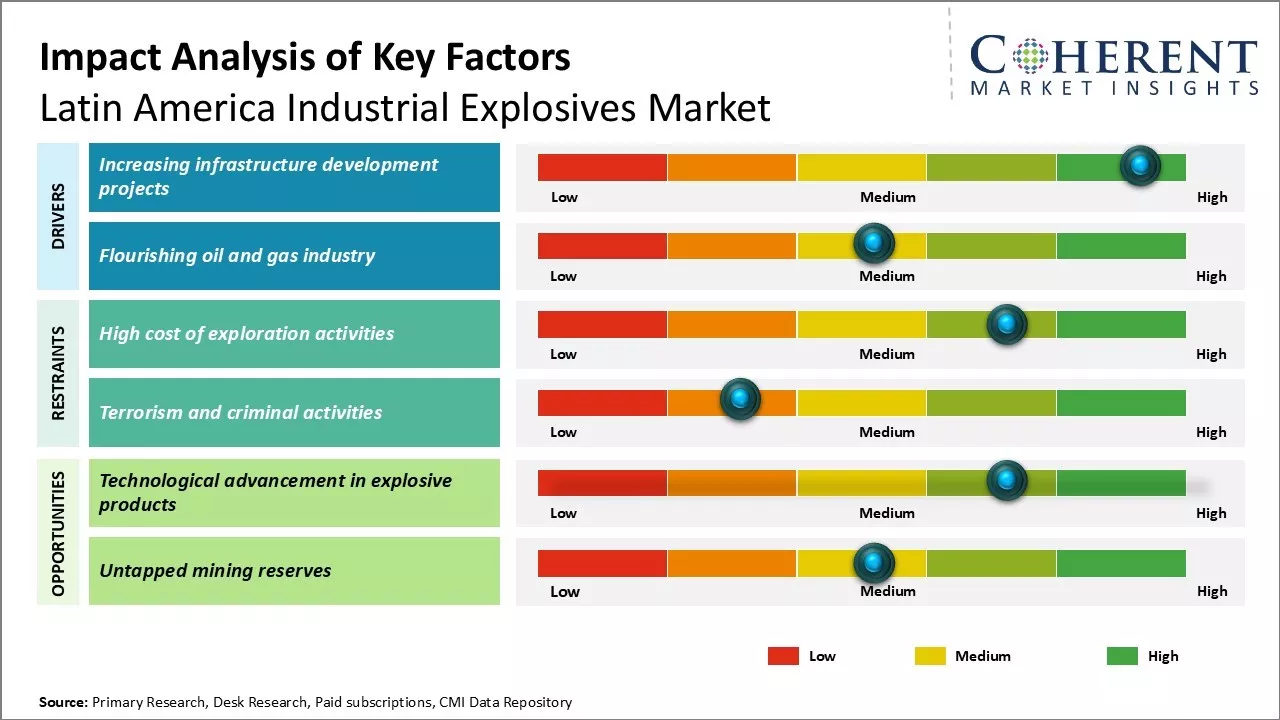 Impact Analysis of Key Factors
Latin America Industrial Explosives Market

COHERENT
MARKET INSIGHTS

DRIVERS

Increasing infrastructure development projects
Low Medium High

Flourishing oil and gas industry
Low Medium High

RESTRAINTS

High cost of exploration activities
Low Medium High

Terrorism and criminal activities
Low Medium High

OPPORTUNITIES

Technological advancement in explosive products
Low Medium High

Untapped mining reserves
Low Medium High

Low Medium High

Source: Primary Research, Desk Research, Paid subscriptions, CMI Data Repository